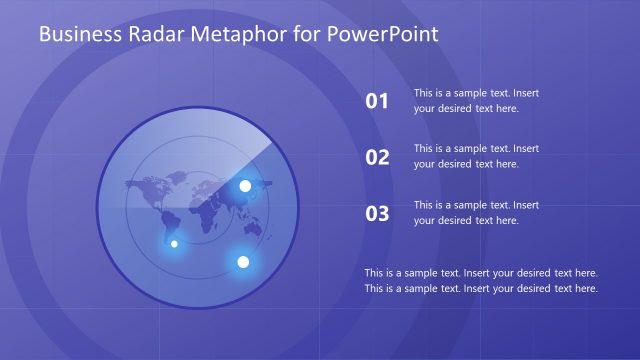 Business Radar Metaphor for PowerPoint

01 This is a sample text. Insert your desired text here.

02 This is a sample text. Insert your desired text here.

03 This is a sample text. Insert your desired text here.

This is a sample text. Insert your desired text here. This is a sample text. Insert your desired text here.